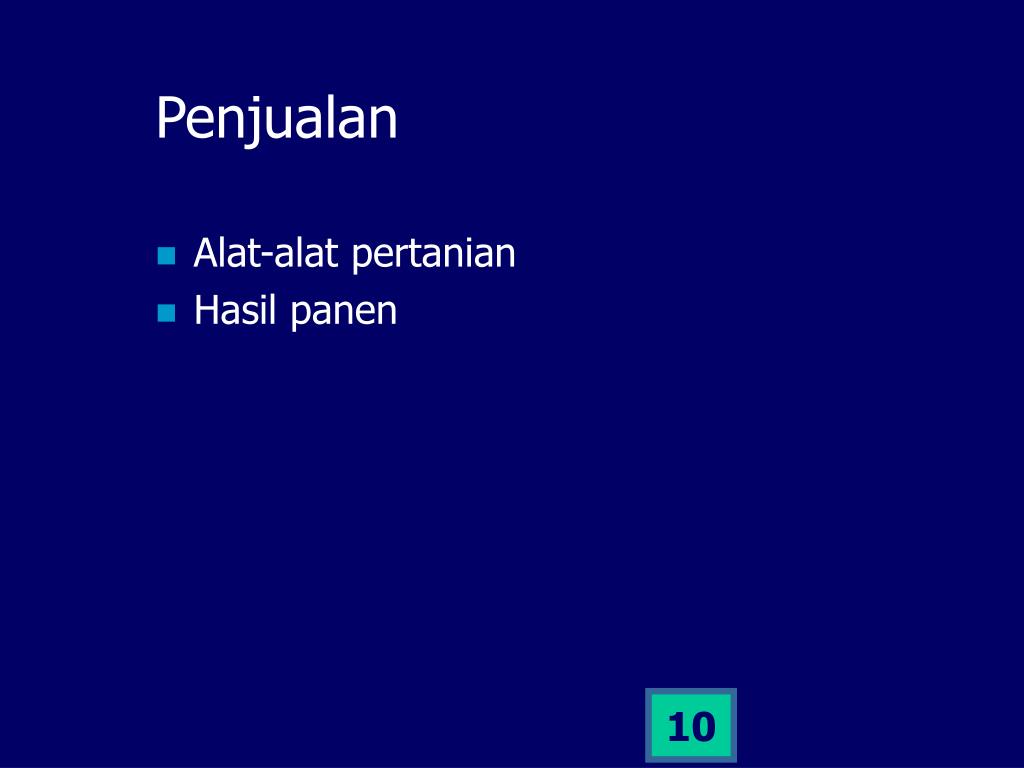 Penjualan

- Alat-alat pertanian
- Hasil panen

10